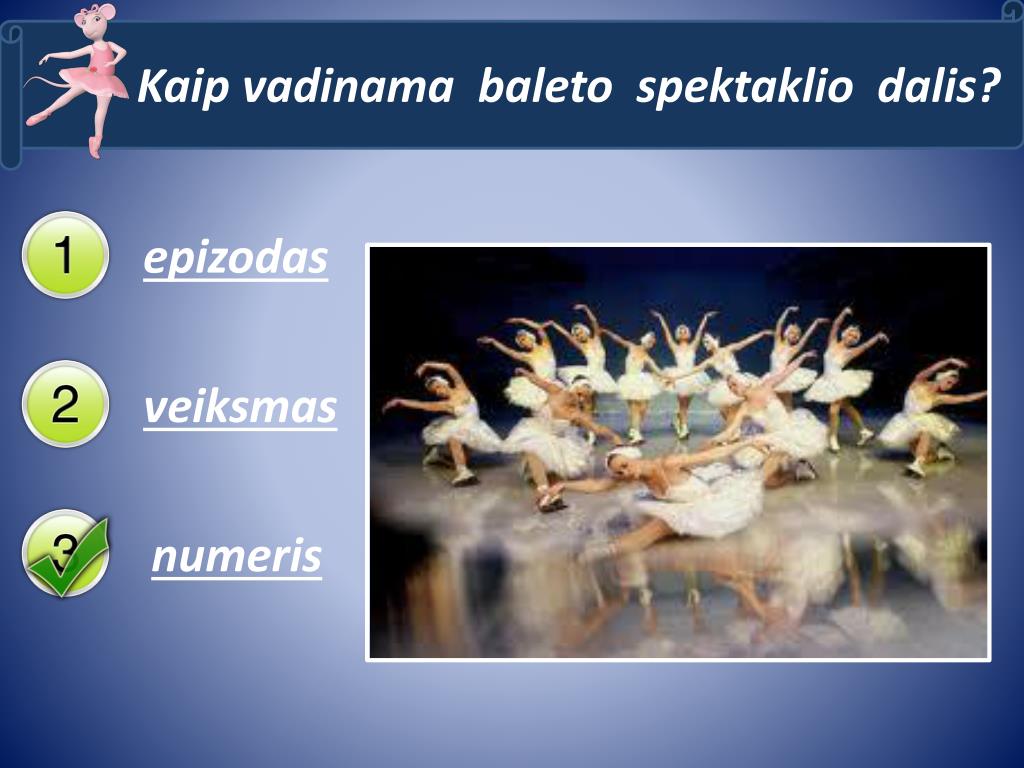 Kaip vadinama baleto spektaklio dalis?

1 epizodas

2 veiksmas

3 numeris